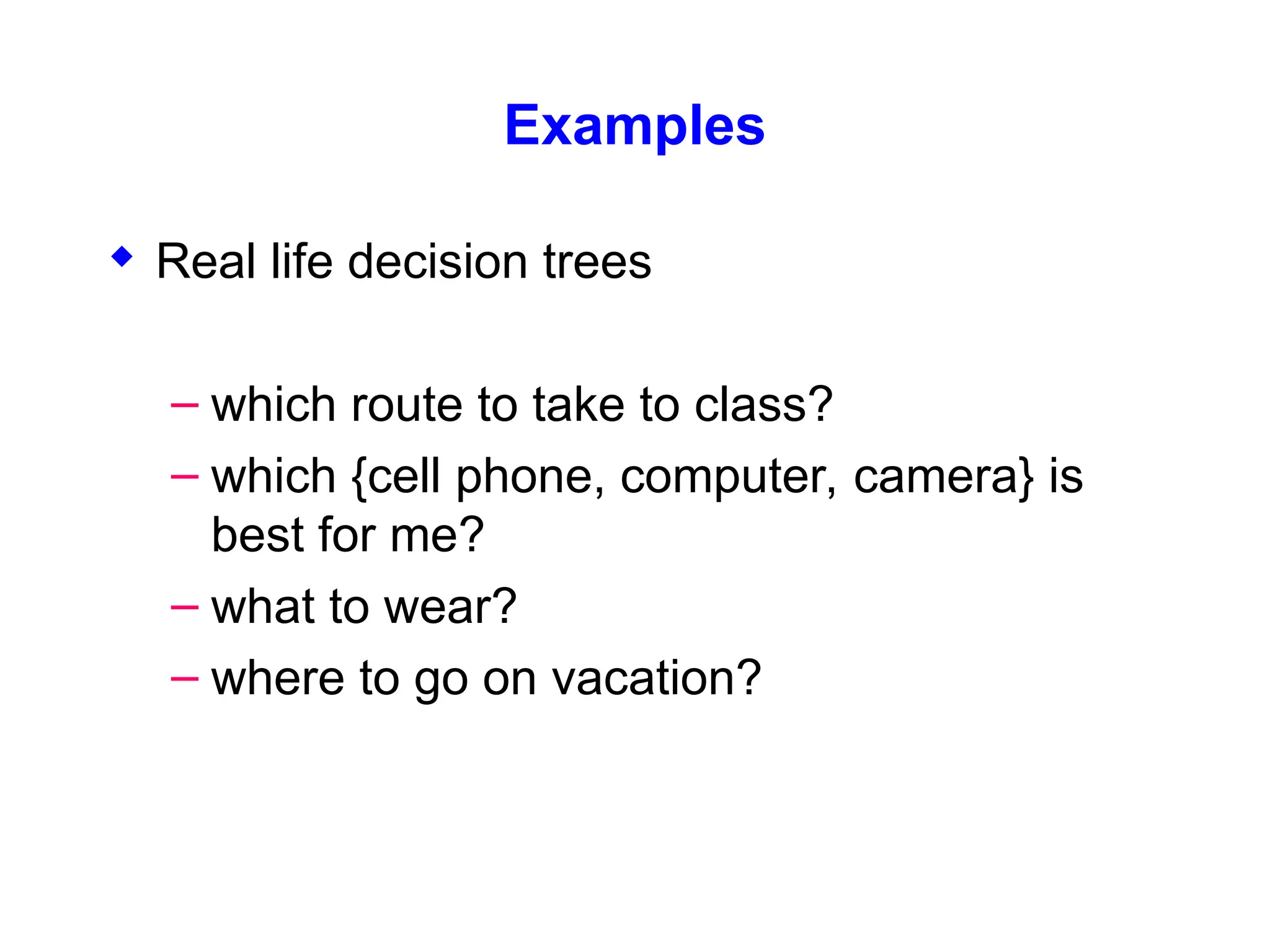 Examples

◆ Real life decision trees

– which route to take to class?
– which {cell phone, computer, camera} is best for me?
– what to wear?
– where to go on vacation?